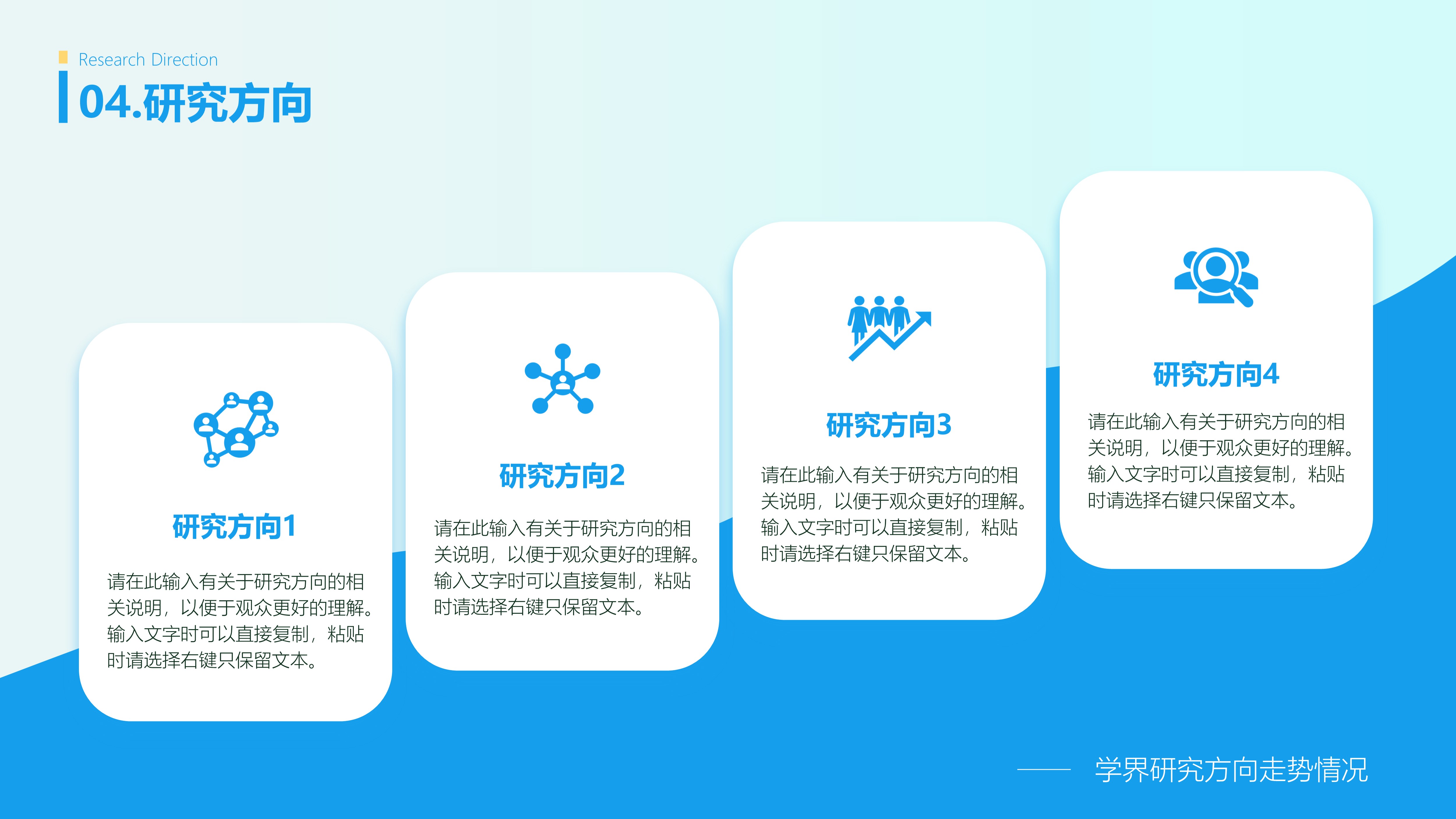 Research Direction

04.研究方向

研究方向1

请在此输入有关于研究方向的相关说明，以便于观众更好的理解。输入文字时可以直接复制，粘贴时请选择右键只保留文本。

研究方向2

请在此输入有关于研究方向的相关说明，以便于观众更好的理解。输入文字时可以直接复制，粘贴时请选择右键只保留文本。

研究方向3

请在此输入有关于研究方向的相关说明，以便于观众更好的理解。输入文字时可以直接复制，粘贴时请选择右键只保留文本。

研究方向4

请在此输入有关于研究方向的相关说明，以便于观众更好的理解。输入文字时可以直接复制，粘贴时请选择右键只保留文本。

学界研究方向走势情况